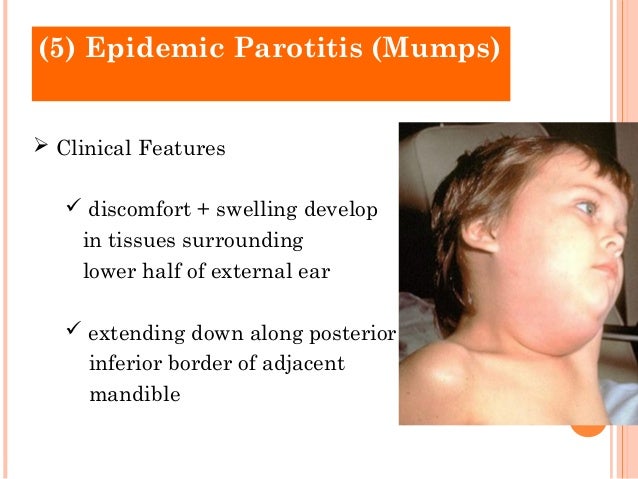 (5) Epidemic Parotitis (Mumps)

➢ Clinical Features

✓ discomfort + swelling develop in tissues surrounding lower half of external ear

✓ extending down along posterior inferior border of adjacent mandible